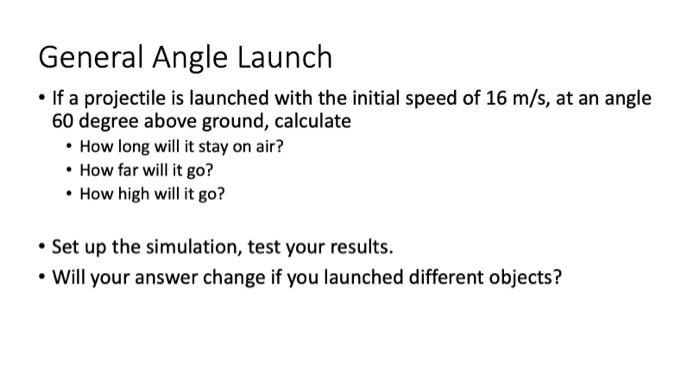 General Angle Launch

• If a projectile is launched with the initial speed of 16 m/s, at an angle 60 degree above ground, calculate
  • How long will it stay on air?
  • How far will it go?
  • How high will it go?

• Set up the simulation, test your results.
• Will your answer change if you launched different objects?